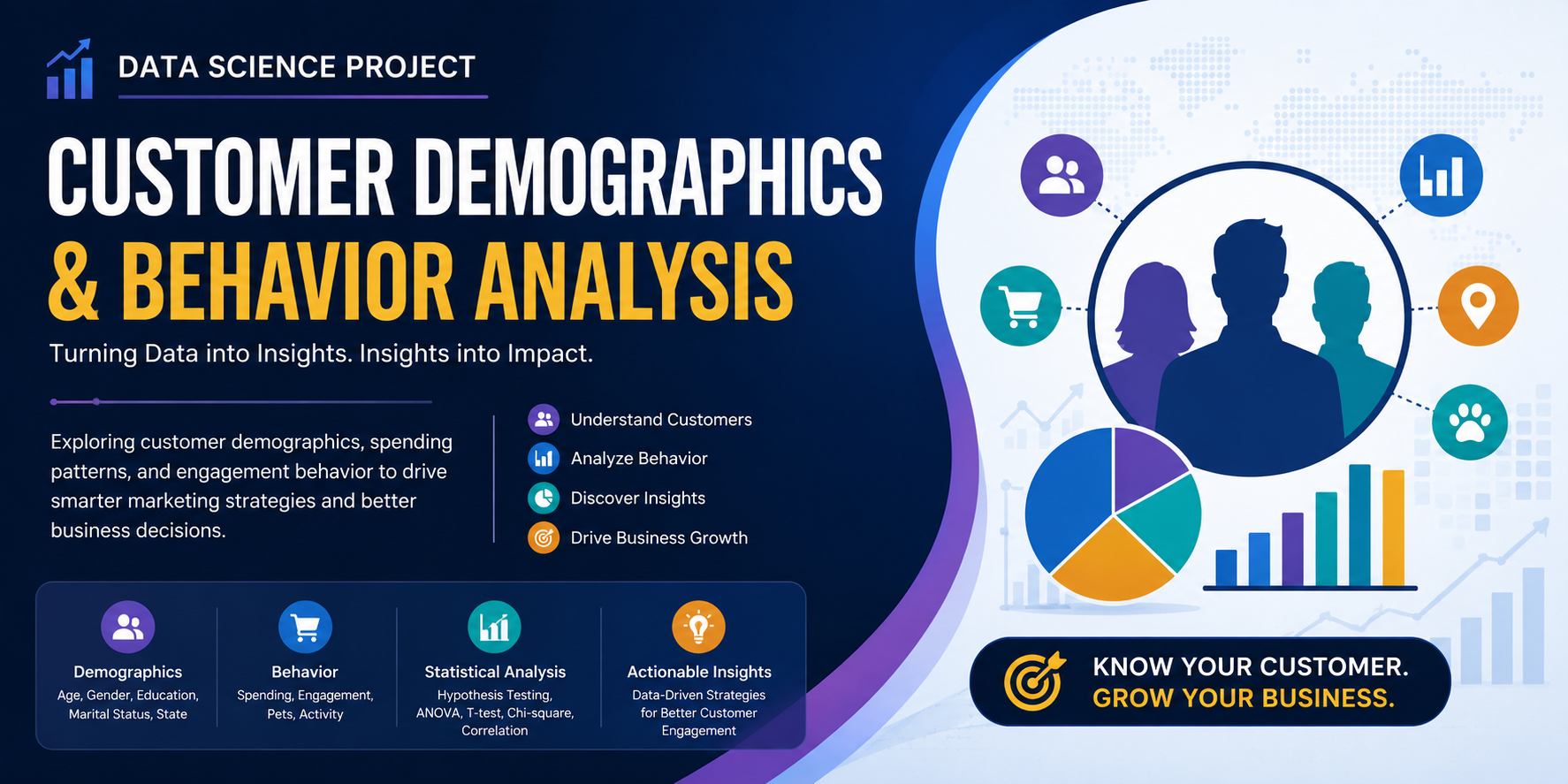 DATA SCIENCE PROJECT

CUSTOMER DEMOGRAPHICS
& BEHAVIOR ANALYSIS

Turning Data into Insights. Insights into Impact.

Exploring customer demographics, spending patterns, and engagement behavior to drive smarter marketing strategies and better business decisions.

Understand Customers
Analyze Behavior
Discover Insights
Drive Business Growth

Demographics
Age, Gender, Education, Marital Status, State

Behavior
Spending, Engagement, Pets, Activity

Statistical Analysis
Hypothesis Testing, ANOVA, T-test, Chi-square, Correlation

Actionable Insights
Data-Driven Strategies for Better Customer Engagement

KNOW YOUR CUSTOMER.
GROW YOUR BUSINESS.